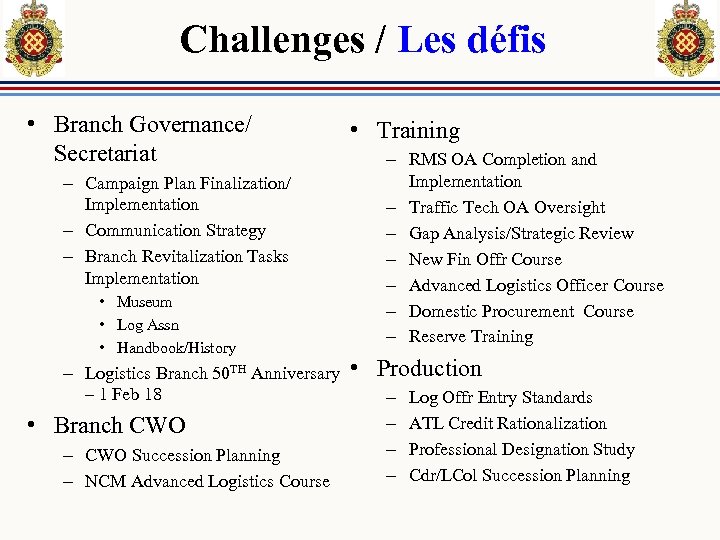 Challenges / Les défis

• Branch Governance/ Secretariat
– Campaign Plan Finalization/ Implementation
– Communication Strategy
– Branch Revitalization Tasks Implementation
• Museum
• Log Assn
• Handbook/History
– Logistics Branch 50$^{TH}$ Anniversary – 1 Feb 18

• Branch CWO
– CWO Succession Planning
– NCM Advanced Logistics Course

• Training
– RMS OA Completion and Implementation
– Traffic Tech OA Oversight
– Gap Analysis/Strategic Review
– New Fin Offr Course
– Advanced Logistics Officer Course
– Domestic Procurement Course
– Reserve Training

• Production
– Log Offr Entry Standards
– ATL Credit Rationalization
– Professional Designation Study
– Cdr/LCol Succession Planning